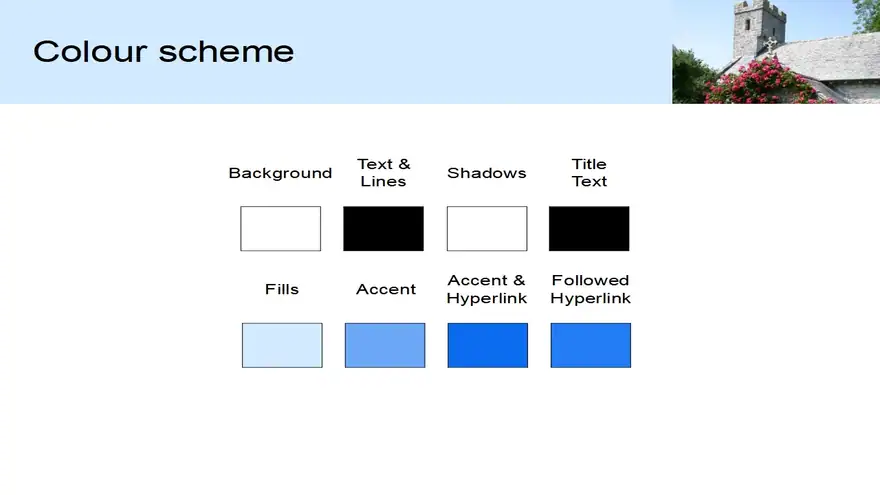 Colour scheme

Background

Text &
Lines

Shadows

Title
Text

Fills

Accent

Accent &
Hyperlink

Followed
Hyperlink